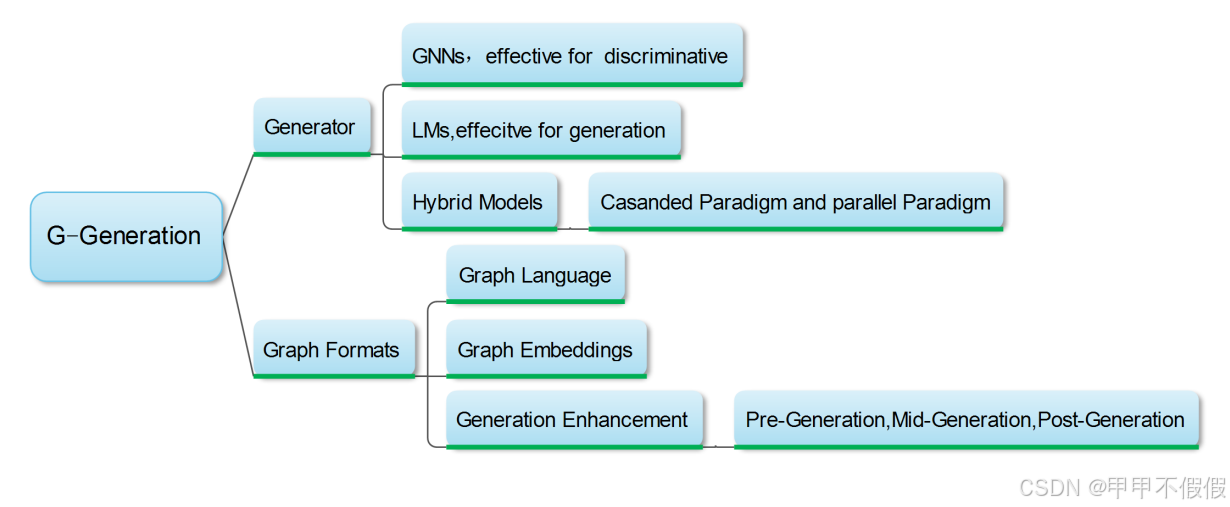 G-Generation

Generator

GNNs，effective for discriminative

LMs,effecitve for generation

Hybrid Models

Casanded Paradigm and parallel Paradigm

Graph Formats

Graph Language

Graph Embeddings

Generation Enhancement

Pre-Generation,Mid-Generation,Post-Generation

CSDN @甲甲不假假